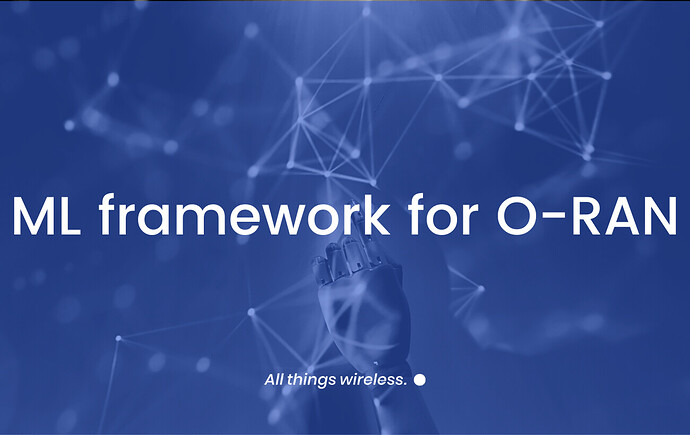 ML framework for O-RAN

All things wireless.